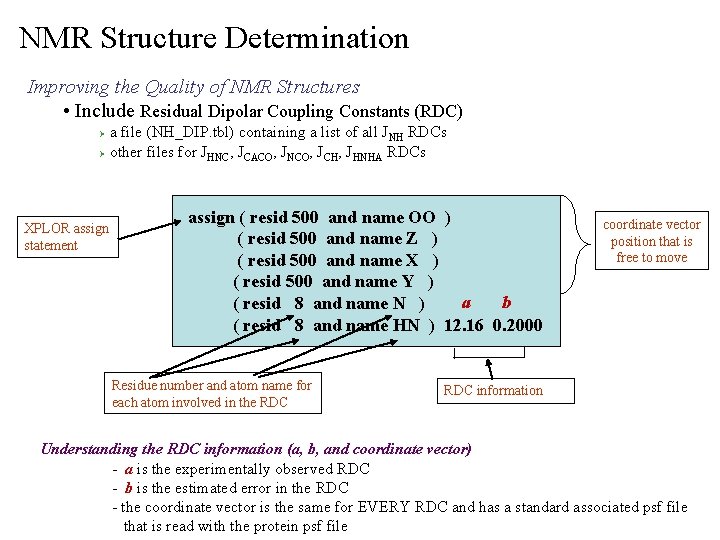 NMR Structure Determination

Improving the Quality of NMR Structures

• Include Residual Dipolar Coupling Constants (RDC)

› a file (NH_DIP.tbl) containing a list of all $J_{NH}$ RDCs

› other files for $J_{HNC}$, $J_{CACO}$, $J_{NCO}$, $J_{CH}$, $J_{HNHA}$ RDCs

XPLOR assign statement

assign ( resid 500 and name OO )
( resid 500 and name Z )
( resid 500 and name X )
( resid 500 and name Y )
( resid 8 and name N ) a b
( resid 8 and name HN ) 12.16 0.2000

coordinate vector position that is free to move

Residue number and atom name for each atom involved in the RDC

RDC information

Understanding the RDC information (a, b, and coordinate vector)

- a is the experimentally observed RDC
- b is the estimated error in the RDC
- the coordinate vector is the same for EVERY RDC and has a standard associated psf file that is read with the protein psf file